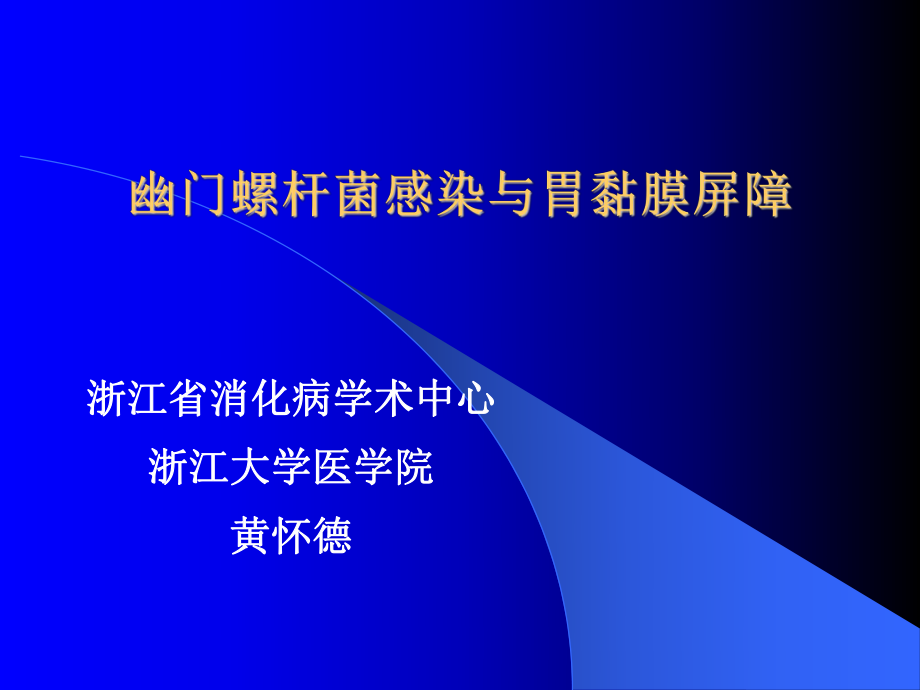 幽门螺杆菌感染与胃黏膜屏障

浙江省消化病学术中心
浙江大学医学院
黄怀德